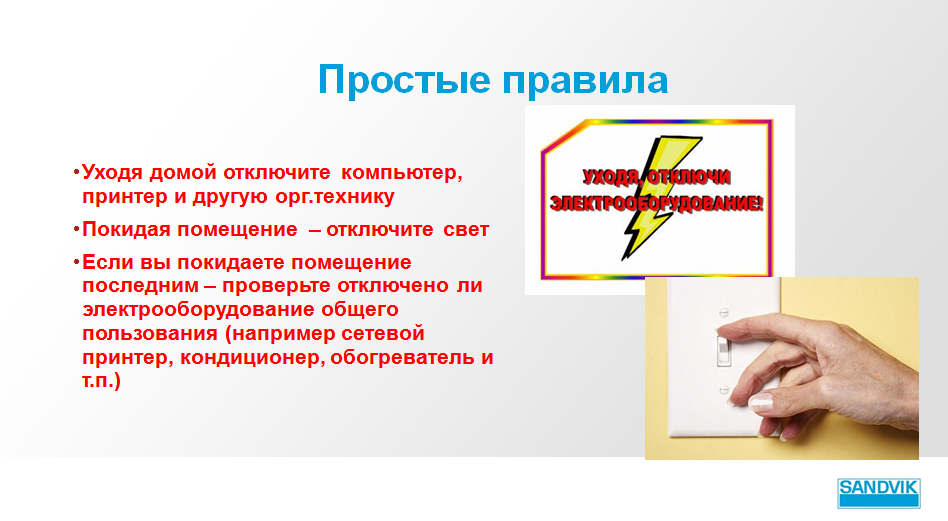 Простые правила

•Уходя домой отключите компьютер, принтер и другую орг.технику

•Покидая помещение – отключите свет

•Если вы покидаете помещение последним – проверьте отключено ли электрооборудование общего пользования (например сетевой принтер, кондиционер, обогреватель и т.п.)

УХОДЯ, ОТКЛЮЧИ ЭЛЕКТРООБОРУДОВАНИЕ!

SANDVIK